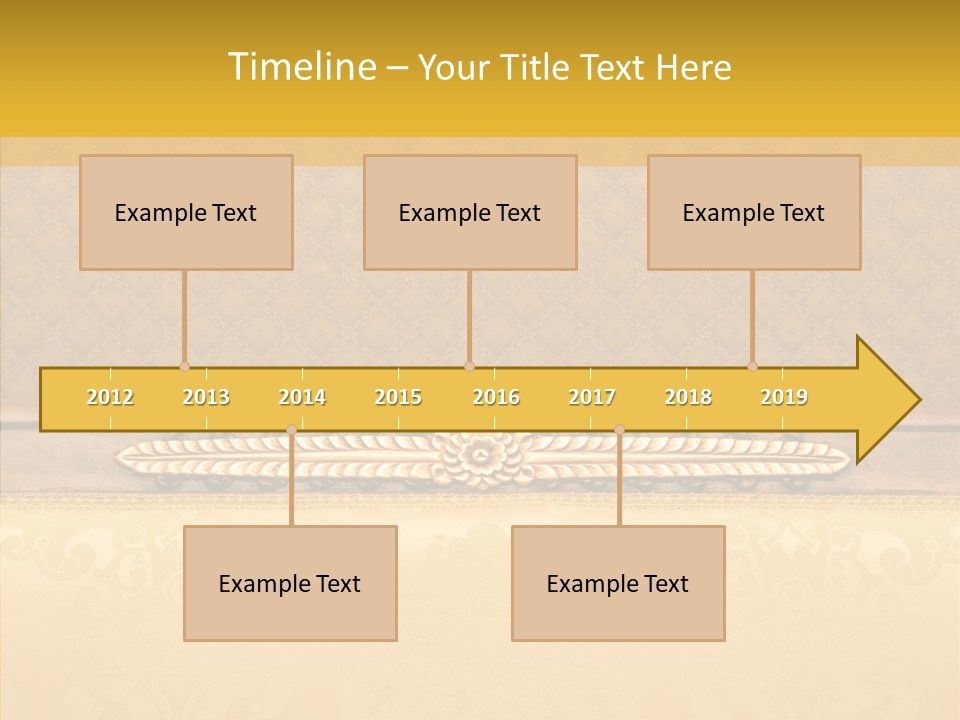 Timeline – Your Title Text Here

Example Text

Example Text

Example Text

2012 2013 2014 2015 2016 2017 2018 2019

Example Text

Example Text